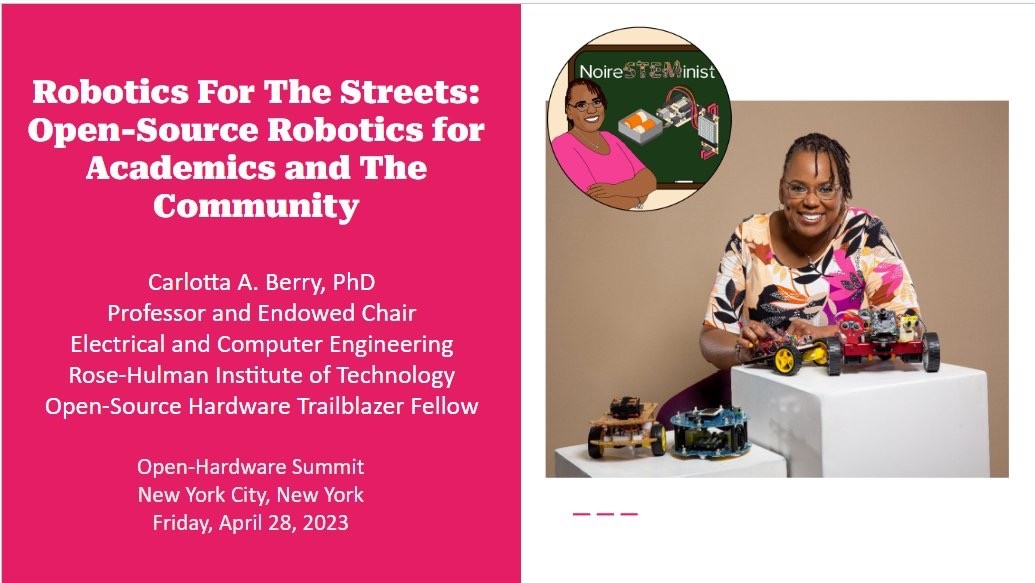 Robotics For The Streets: Open-Source Robotics for Academics and The Community

Carlotta A. Berry, PhD
Professor and Endowed Chair
Electrical and Computer Engineering
Rose-Hulman Institute of Technology
Open-Source Hardware Trailblazer Fellow

Open-Hardware Summit
New York City, New York
Friday, April 28, 2023

NoireSTEMinist